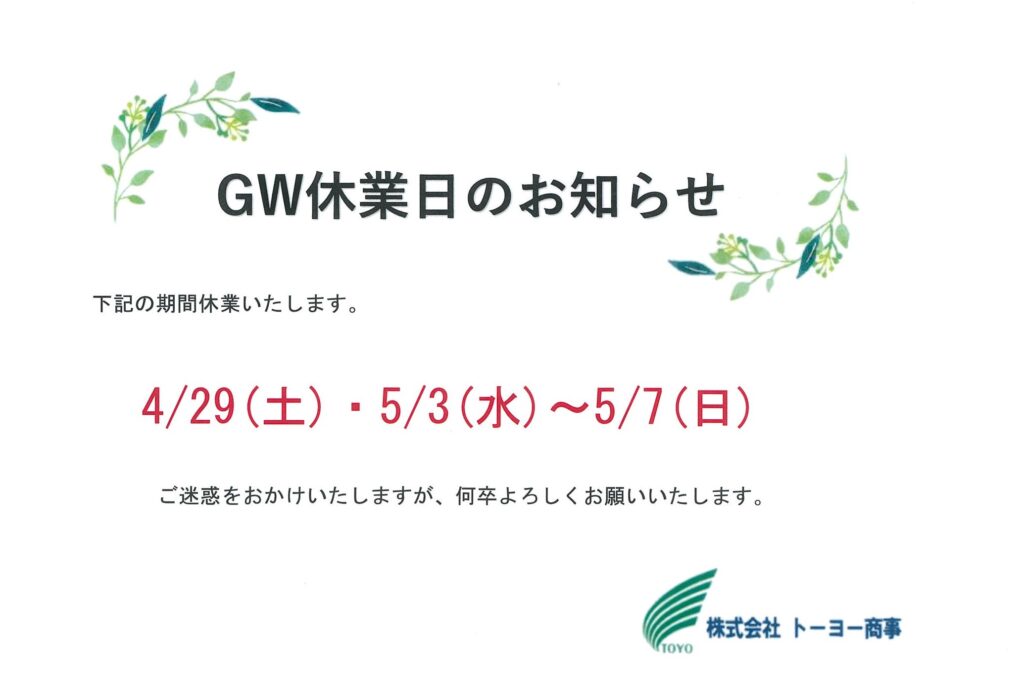 GW休業日のお知らせ

下記の期間休業いたします。

4/29（土）・5/3（水）～5/7（日）

ご迷惑をおかけいたしますが、何卒よろしくお願いいたします。

TOYO
株式会社 トーヨー商事